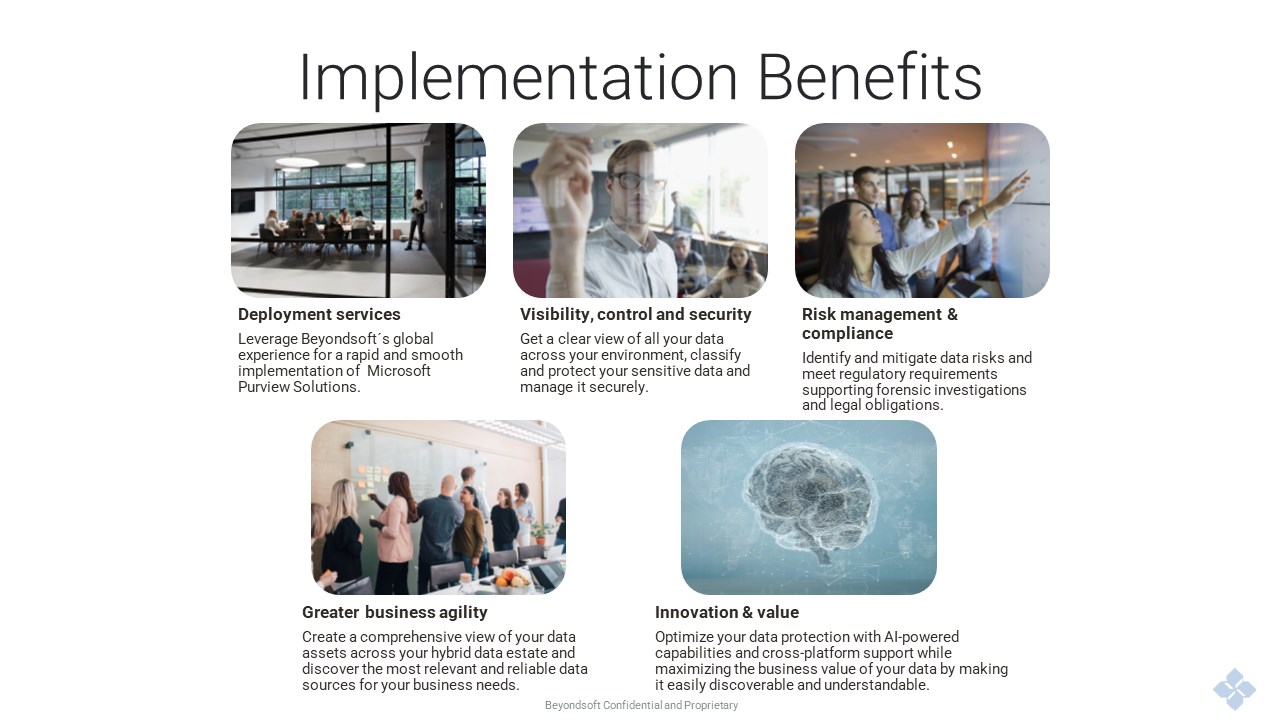 Implementation Benefits

Deployment services

Leverage Beyondsoft´s global experience for a rapid and smooth implementation of Microsoft Purview Solutions.

Visibility, control and security

Get a clear view of all your data across your environment, classify and protect your sensitive data and manage it securely.

Risk management & compliance

Identify and mitigate data risks and meet regulatory requirements supporting forensic investigations and legal obligations.

Greater business agility

Create a comprehensive view of your data assets across your hybrid data estate and discover the most relevant and reliable data sources for your business needs.

Innovation & value

Optimize your data protection with AI-powered capabilities and cross-platform support while maximizing the business value of your data by making it easily discoverable and understandable.

Beyondsoft Confidential and Proprietary